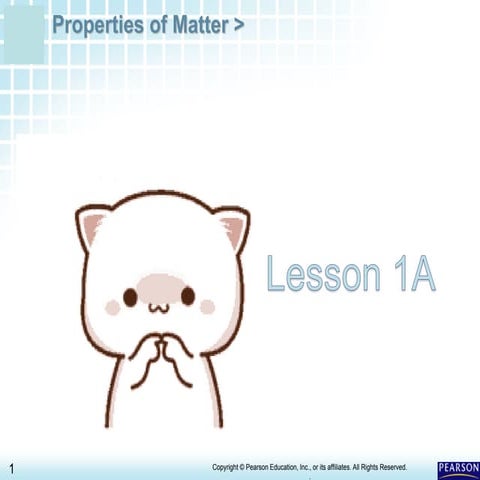 Properties of Matter >

Lesson 1A

1

Copyright © Pearson Education, Inc., or its affiliates. All Rights Reserved.

PEARSON